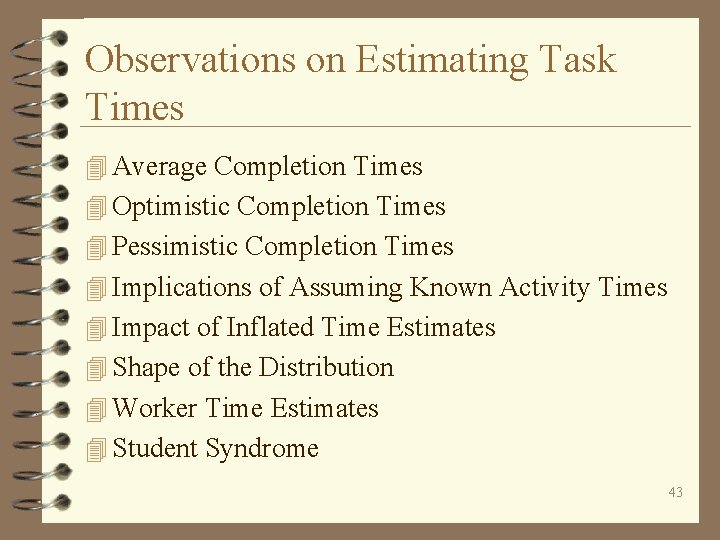 Observations on Estimating Task Times

Average Completion Times
Optimistic Completion Times
Pessimistic Completion Times
Implications of Assuming Known Activity Times
Impact of Inflated Time Estimates
Shape of the Distribution
Worker Time Estimates
Student Syndrome

43